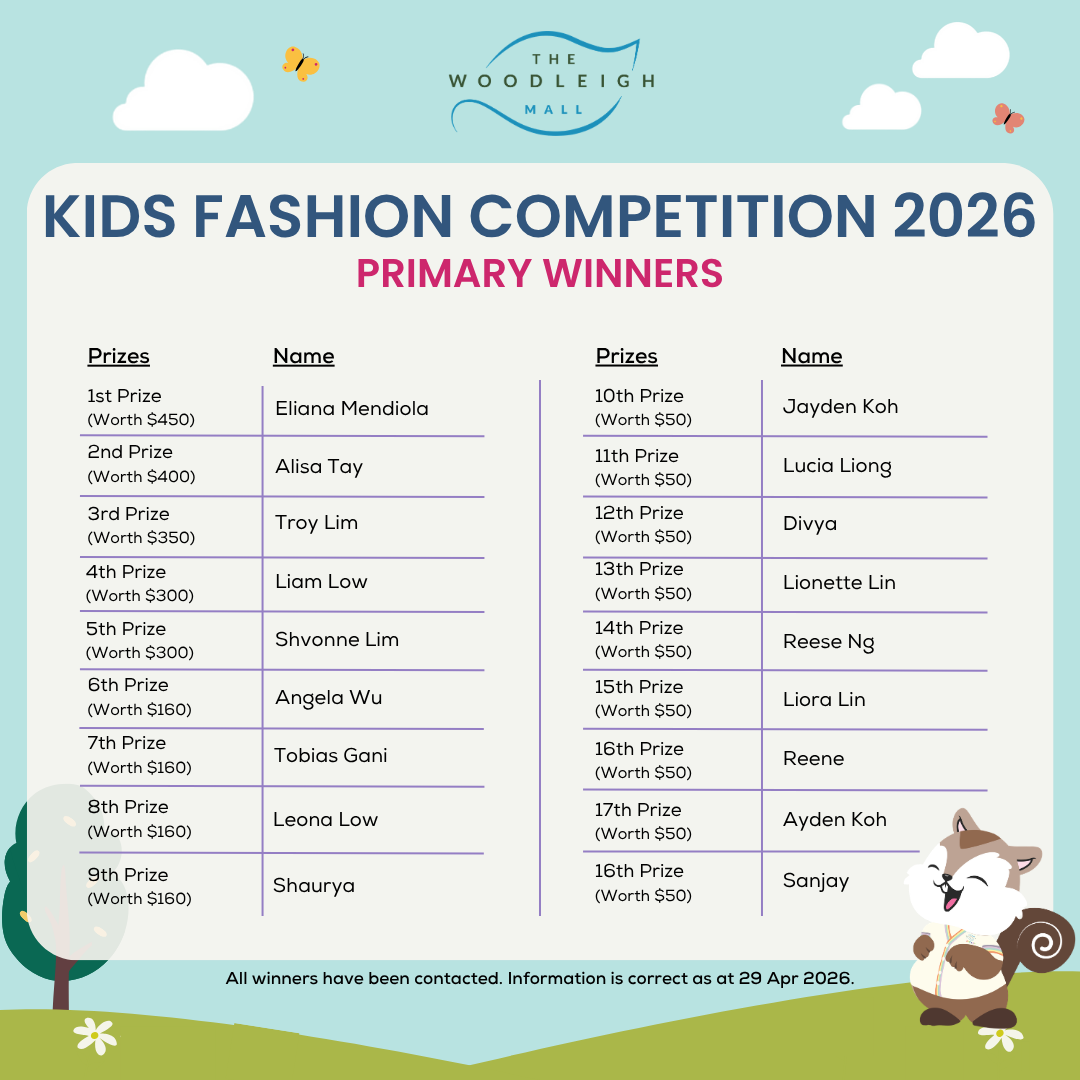 THE WOODLEIGH MALL

KIDS FASHION COMPETITION 2026

PRIMARY WINNERS

| Prizes | Name |
|---|---|
| 1st Prize (Worth \$450) | Eliana Mendiola |
| 2nd Prize (Worth \$400) | Alisa Tay |
| 3rd Prize (Worth \$350) | Troy Lim |
| 4th Prize (Worth \$300) | Liam Low |
| 5th Prize (Worth \$300) | Shvonne Lim |
| 6th Prize (Worth \$160) | Angela Wu |
| 7th Prize (Worth \$160) | Tobias Gani |
| 8th Prize (Worth \$160) | Leona Low |
| 9th Prize (Worth \$160) | Shaurya |

| Prizes | Name |
|---|---|
| 10th Prize (Worth \$50) | Jayden Koh |
| 11th Prize (Worth \$50) | Lucia Liong |
| 12th Prize (Worth \$50) | Divya |
| 13th Prize (Worth \$50) | Lionette Lin |
| 14th Prize (Worth \$50) | Reese Ng |
| 15th Prize (Worth \$50) | Liora Lin |
| 16th Prize (Worth \$50) | Reene |
| 17th Prize (Worth \$50) | Ayden Koh |
| 16th Prize (Worth \$50) | Sanjay |

All winners have been contacted. Information is correct as at 29 Apr 2026.